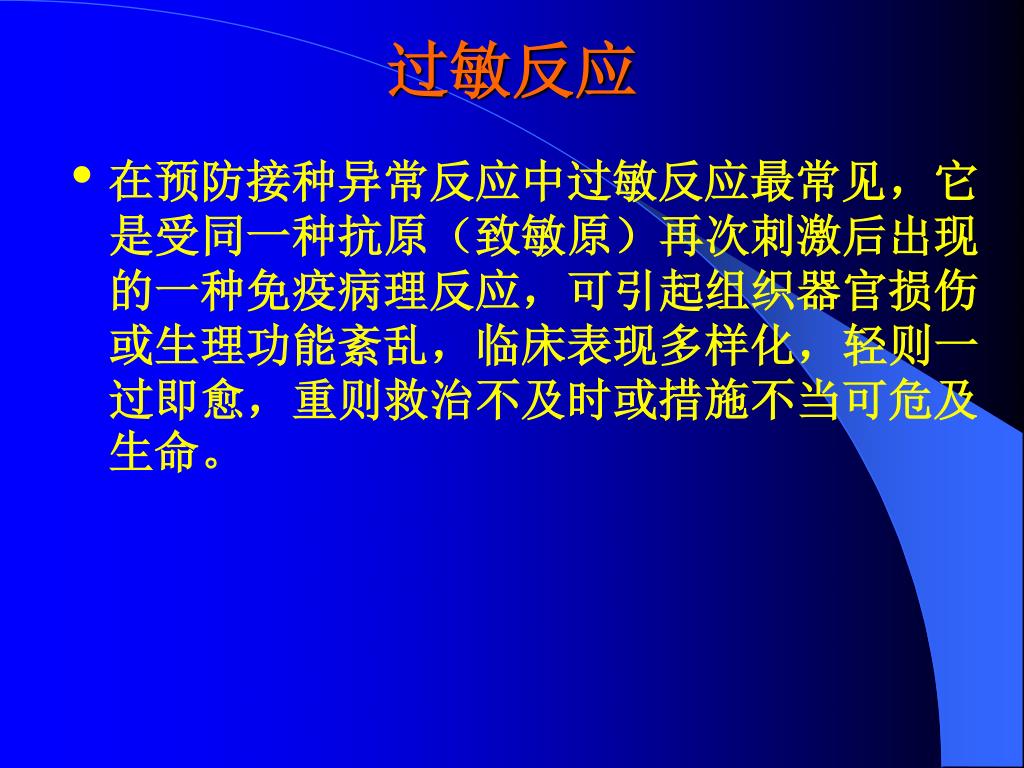 过敏反应

• 在预防接种异常反应中过敏反应最常见，它是受同一种抗原（致敏原）再次刺激后出现的一种免疫病理反应，可引起组织器官损伤或生理功能紊乱，临床表现多样化，轻则一过即愈，重则救治不及时或措施不当可危及生命。